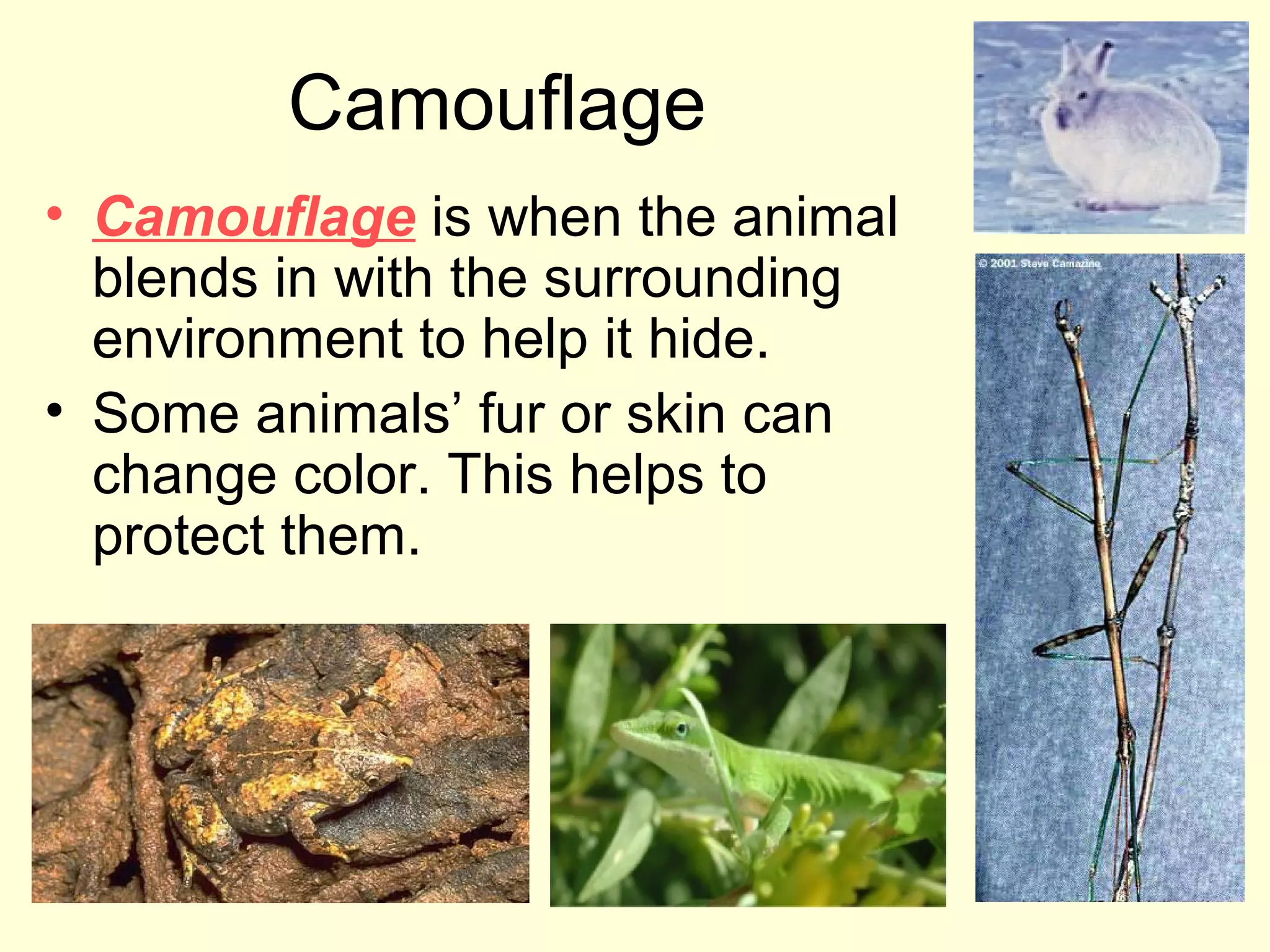 Camouflage

• Camouflage is when the animal blends in with the surrounding environment to help it hide.
• Some animals' fur or skin can change color. This helps to protect them.

© 2001 Steve Camazine